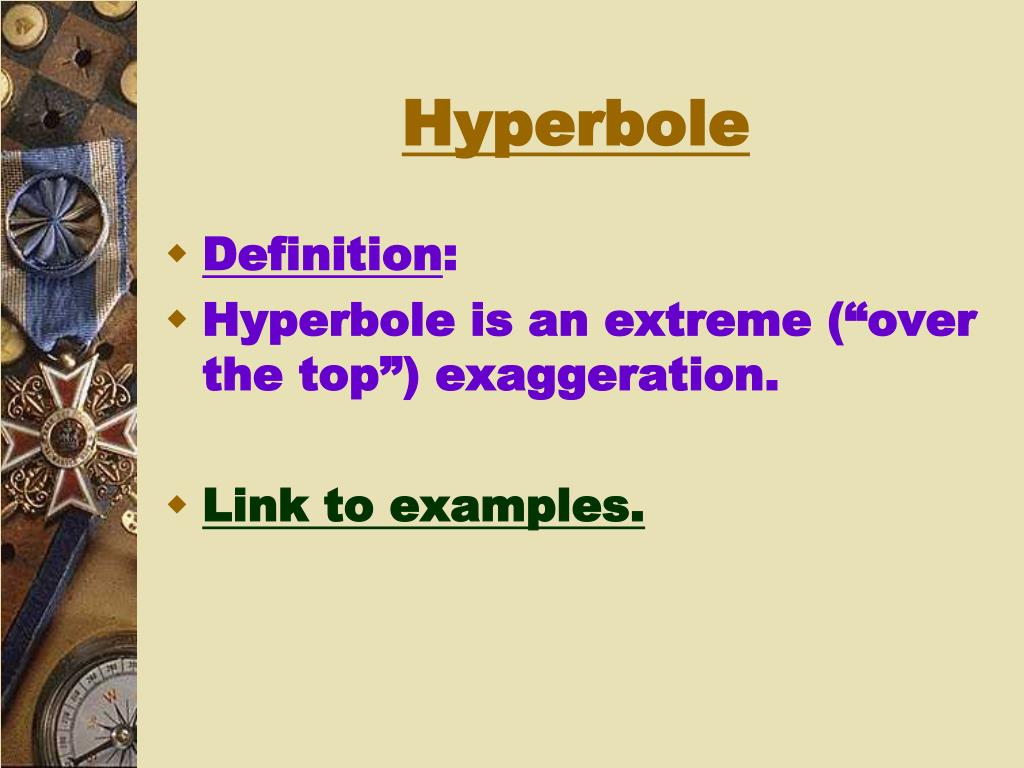 Hyperbole

Definition:
Hyperbole is an extreme (“over the top”) exaggeration.

Link to examples.